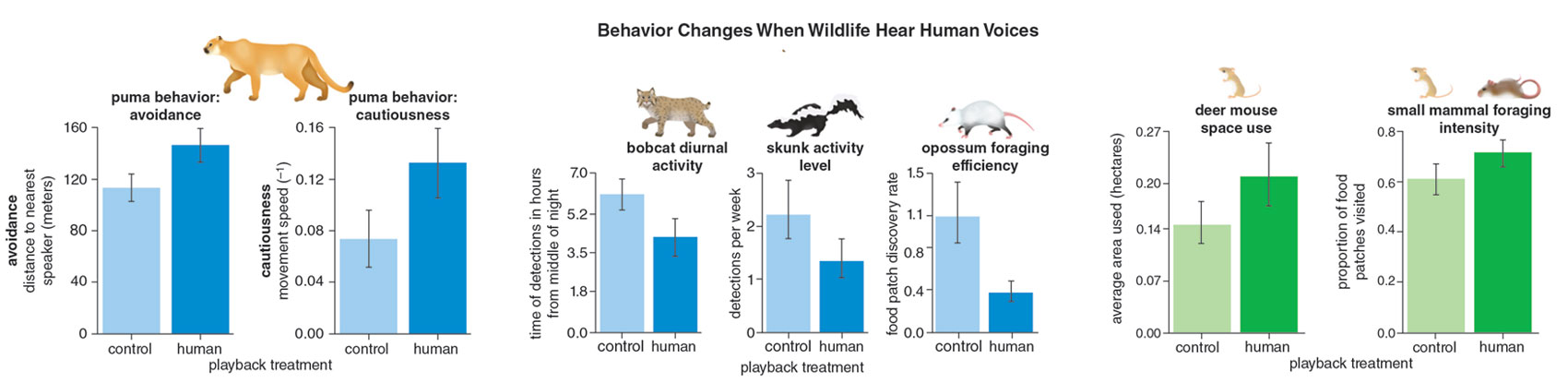 Behavior Changes When Wildlife Hear Human Voices

puma behavior: avoidance

avoidance
distance to nearest speaker (meters)

160
120
80
40
0

control
human

puma behavior: cautiousness

cautiousness
movement speed ($^{-1}$)

0.16
0.12
0.08
0.04
0.00

control
human

playback treatment

bobcat diurnal activity

time of detections in hours from middle of night

7.0
5.2
3.5
1.8
0.0

control
human

skunk activity level

detections per week

3
2
1
0

control
human

opossum foraging efficiency

food patch discovery rate

1.5
1.1
0.8
0.4
0.0

control
human

playback treatment

deer mouse space use

average area used (hectares)

0.27
0.20
0.14
0.07
0.00

control
human

small mammal foraging intensity

proportion of food patches visited

0.8
0.6
0.4
0.2
0.0

control
human

playback treatment